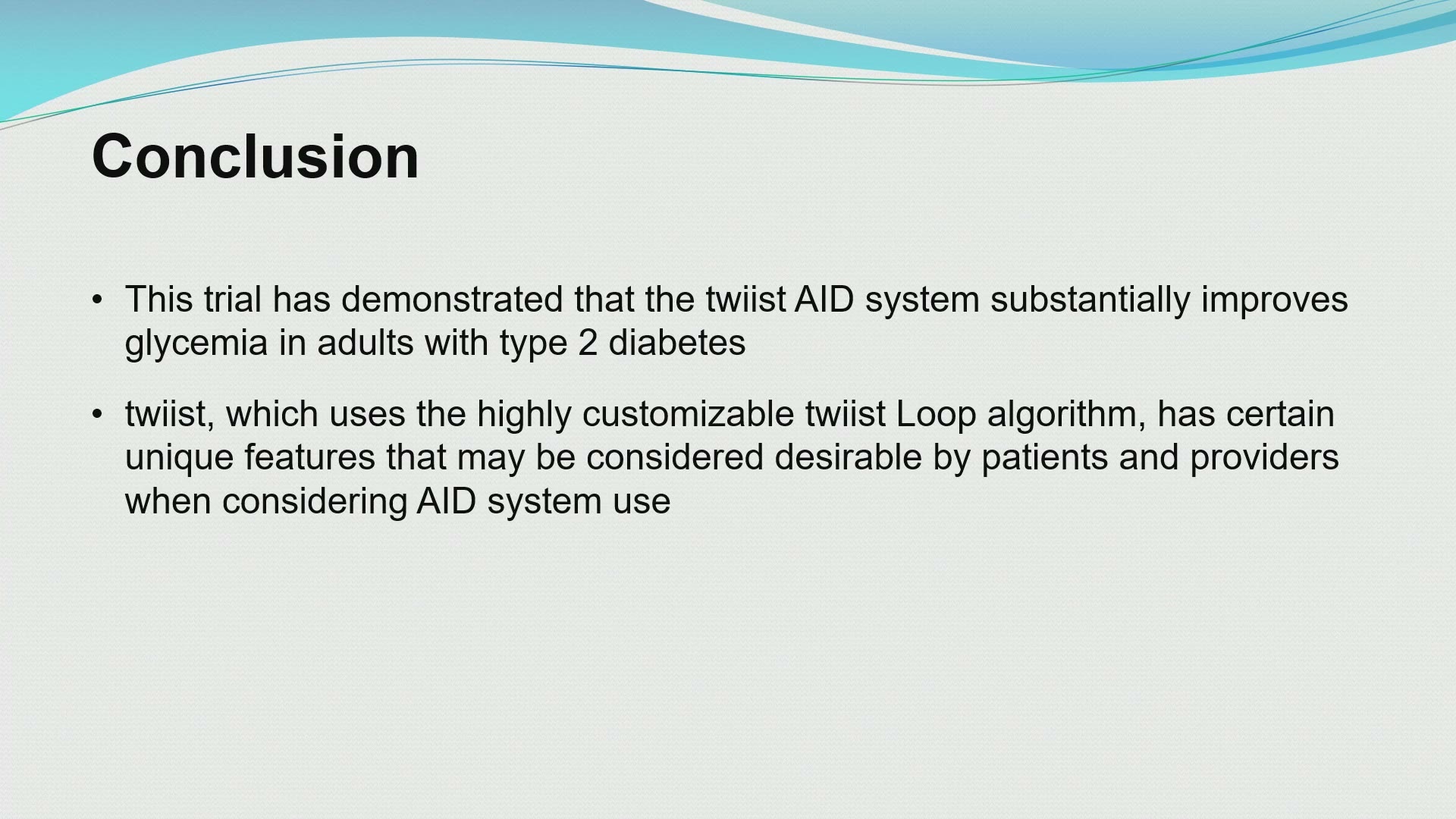 Conclusion

• This trial has demonstrated that the twiist AID system substantially improves glycemia in adults with type 2 diabetes

• twiist, which uses the highly customizable twiist Loop algorithm, has certain unique features that may be considered desirable by patients and providers when considering AID system use